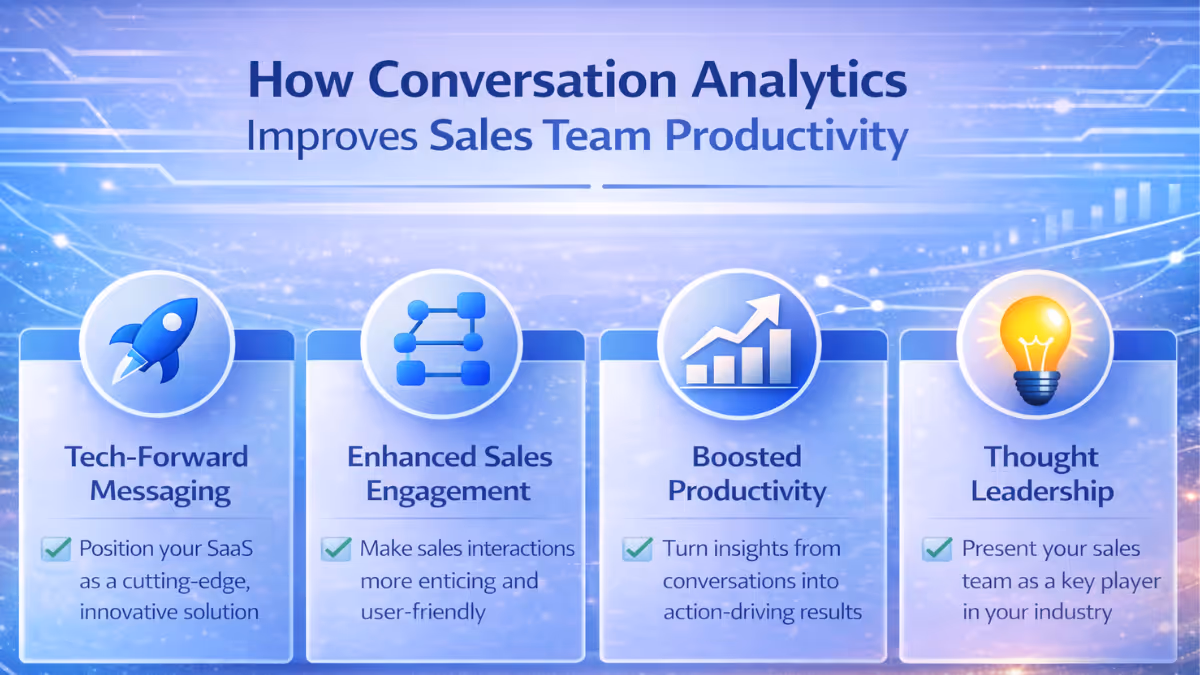 How Conversation Analytics Improves Sales Team Productivity

Tech-Forward Messaging

Position your SaaS as a cutting-edge, innovative solution

Enhanced Sales Engagement

Make sales interactions more enticing and user-friendly

Boosted Productivity

Turn insights from conversations into action-driving results

Thought Leadership

Present your sales team as a key player in your industry